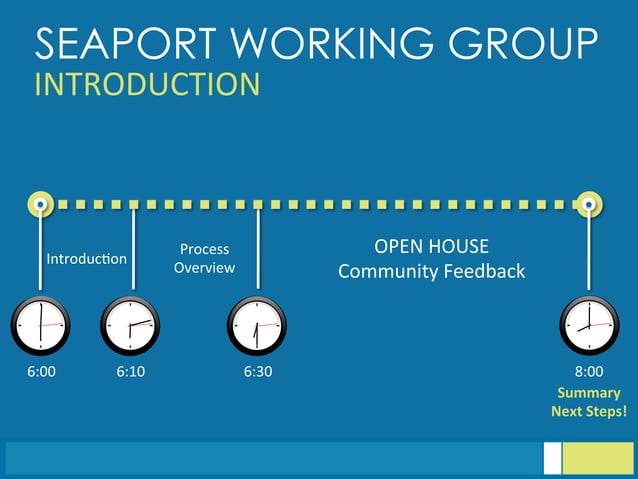 SEAPORT WORKING GROUP
INTRODUCTION

Introduction

Process Overview

OPEN HOUSE
Community Feedback

6:00

6:10

6:30

8:00
Summary
Next Steps!